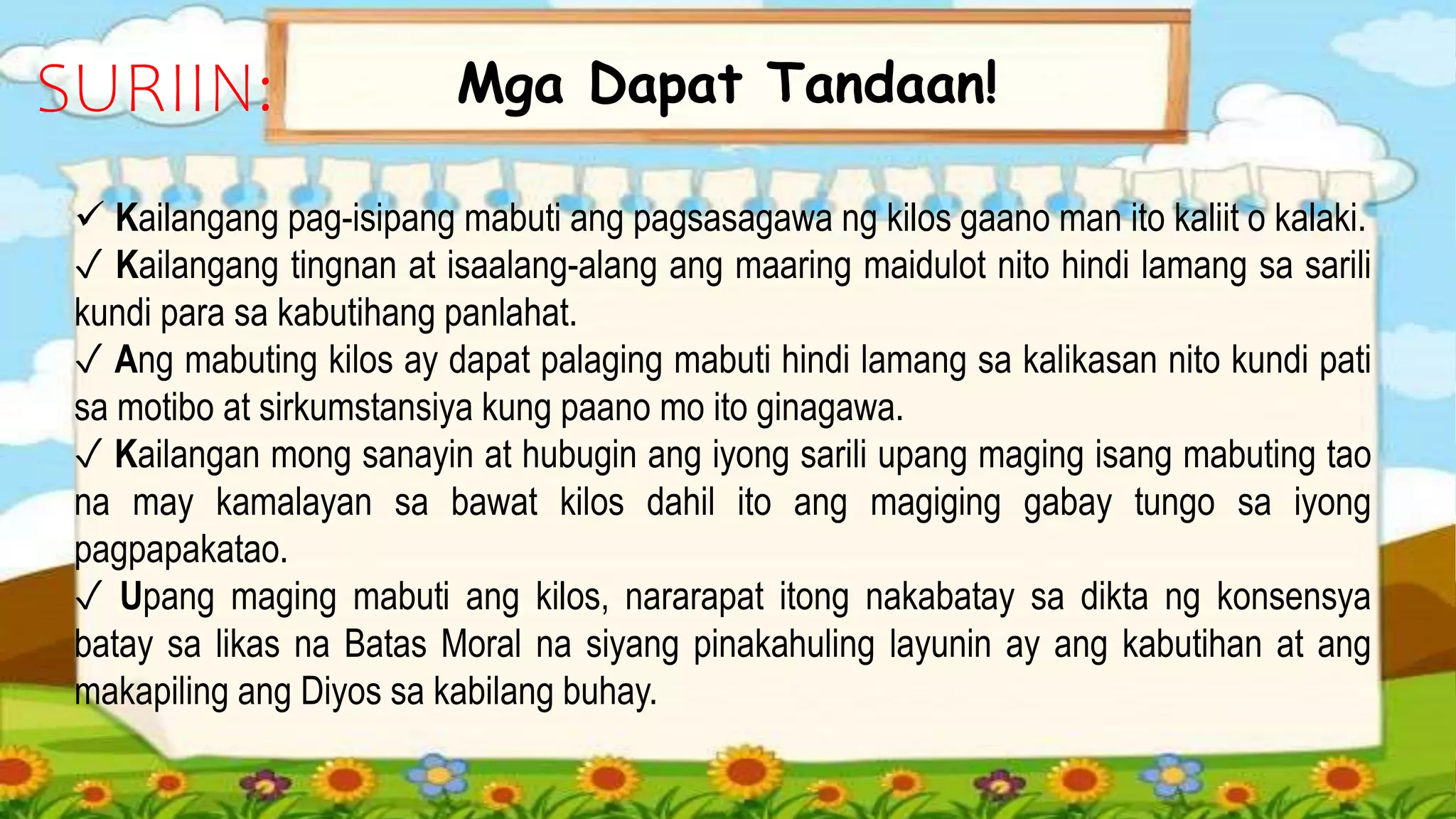 SURIIN:

Mga Dapat Tandaan!

✓ Kailangang pag-isipang mabuti ang pagsasagawa ng kilos gaano man ito kaliit o kalaki.
✓ Kailangang tingnan at isaalang-alang ang maaring maidulot nito hindi lamang sa sarili kundi para sa kabutihang panlahat.
✓ Ang mabuting kilos ay dapat palaging mabuti hindi lamang sa kalikasan nito kundi pati sa motibo at sirkumstansiya kung paano mo ito ginagawa.
✓ Kailangan mong sanayin at hubugin ang iyong sarili upang maging isang mabuting tao na may kamalayan sa bawat kilos dahil ito ang magiging gabay tungo sa iyong pagpapakatao.
✓ Upang maging mabuti ang kilos, nararapat itong nakabatay sa dikta ng konsensya batay sa likas na Batas Moral na siyang pinakahuling layunin ay ang kabutihan at ang makapiling ang Diyos sa kabilang buhay.